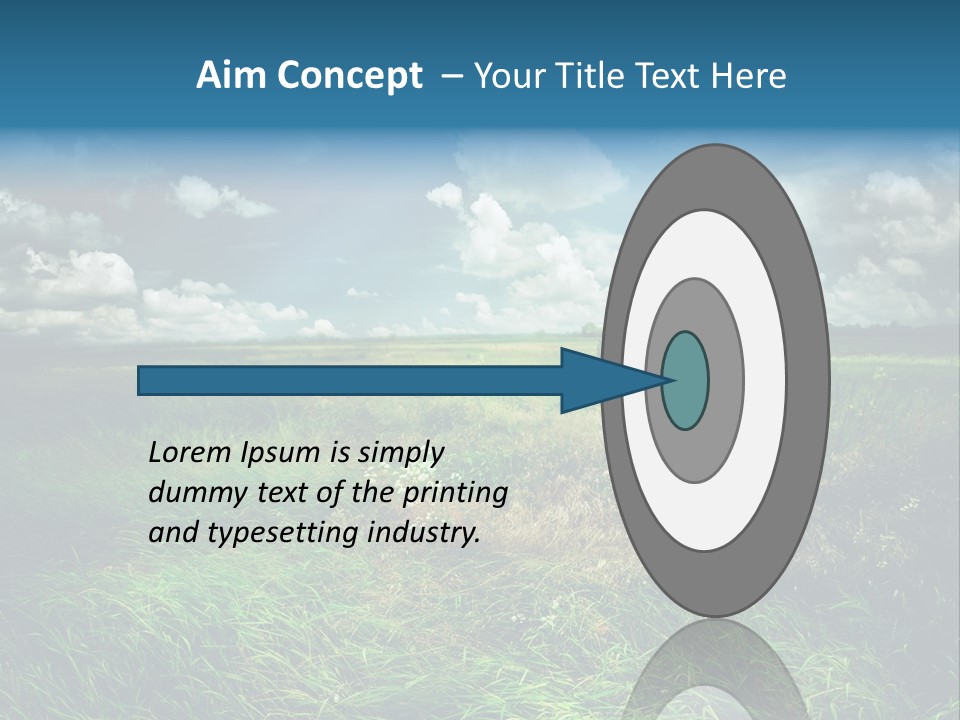 Aim Concept – Your Title Text Here

Lorem Ipsum is simply dummy text of the printing and typesetting industry.